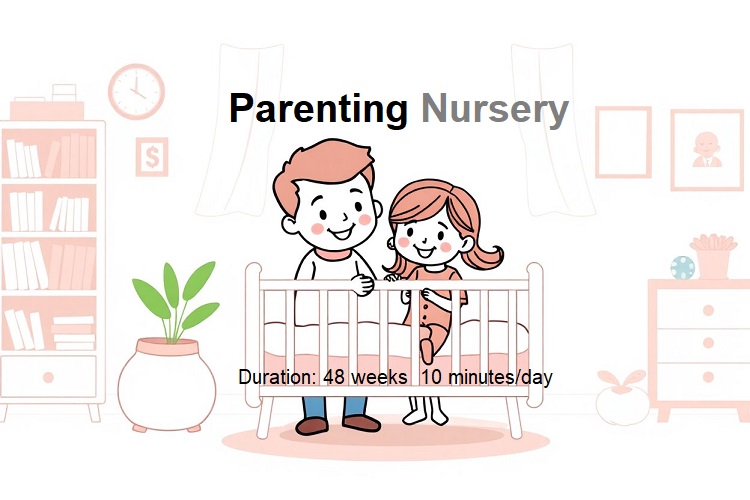 Parenting Nursery

$

Duration: 48 weeks  10 minutes/day